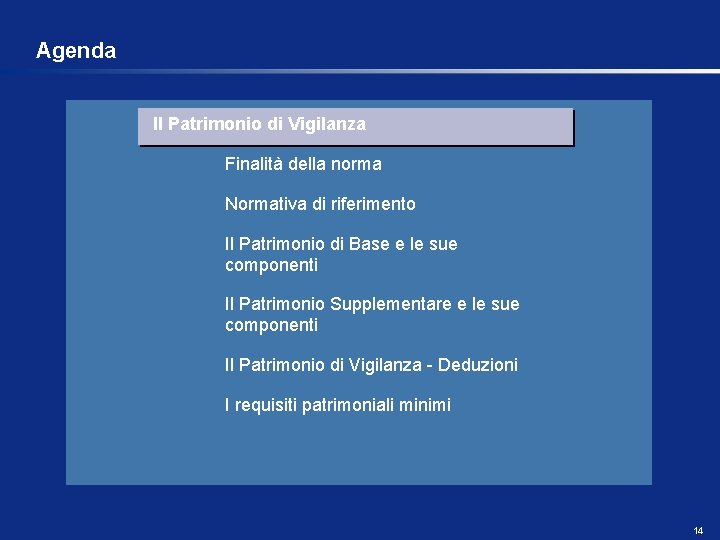 Agenda

Il Patrimonio di Vigilanza

Finalità della norma

Normativa di riferimento

Il Patrimonio di Base e le sue componenti

Il Patrimonio Supplementare e le sue componenti

Il Patrimonio di Vigilanza - Deduzioni

I requisiti patrimoniali minimi

14